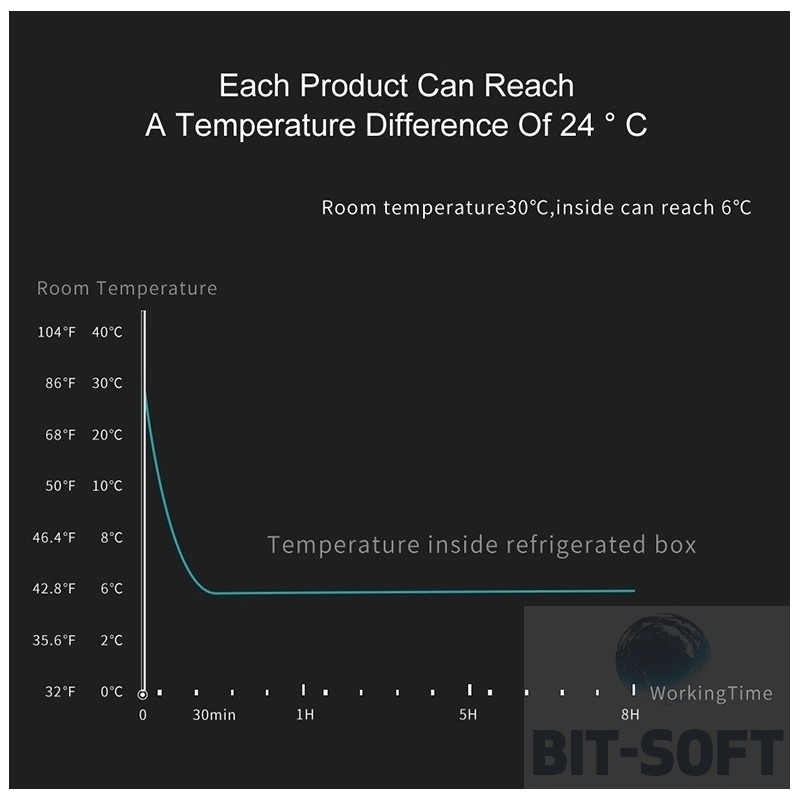 Each Product Can Reach
A Temperature Difference Of 24 ° C

Room temperature30°C,inside can reach 6°C

Room Temperature

104°F 40°C
86°F 30°C
68°F 20°C
50°F 10°C
46.4°F 8°C
42.8°F 6°C
35.6°F 2°C
32°F 0°C

Temperature inside refrigerated box

0 30min 1H 5H 8H WorkingTime

BIT-SOFT